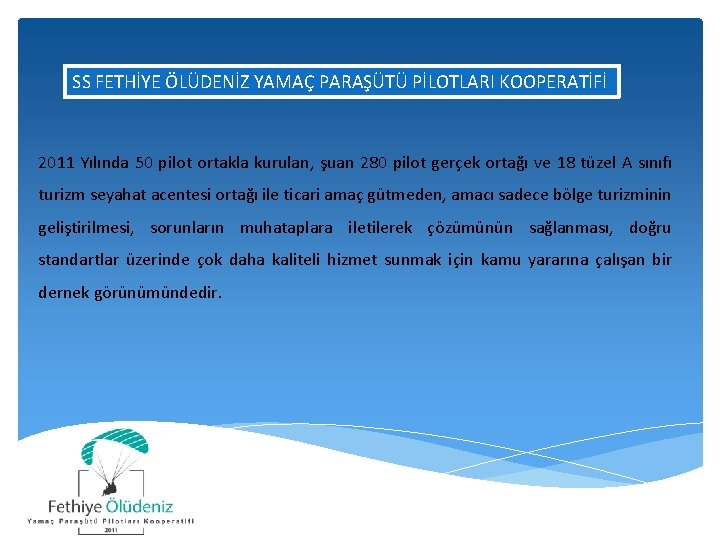 SS FETHİYE ÖLÜDENİZ YAMAÇ PARAŞÜTÜ PİLOTLARI KOOPERATİFİ

2011 Yılında 50 pilot ortakla kurulan, şuan 280 pilot gerçek ortağı ve 18 tüzel A sınıfı turizm seyahat acentesi ortağı ile ticari amaç gütmeden, amacı sadece bölge turizminin geliştirilmesi, sorunların muhataplara iletilerek çözümünün sağlanması, doğru standartlar üzerinde çok daha kaliteli hizmet sunmak için kamu yararına çalışan bir dernek görünümündedir.

Fethiye Ölüdeniz
Yamaç Paraşütü Pilotları Kooperatifi
2011